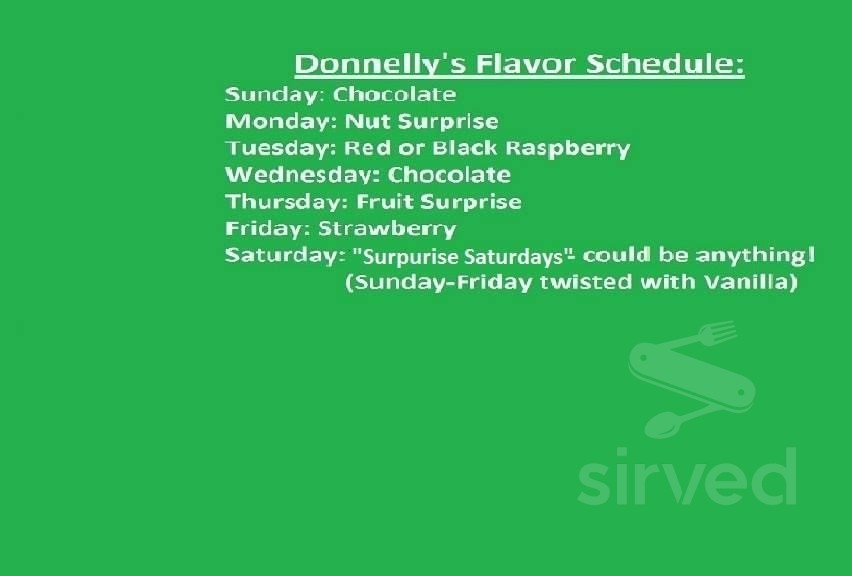 Donnelly's Flavor Schedule:
Sunday: Chocolate
Monday: Nut Surprise
Tuesday: Red or Black Raspberry
Wednesday: Chocolate
Thursday: Fruit Surprise
Friday: Strawberry
Saturday: "Surpurise Saturdays"- could be anything!
(Sunday-Friday twisted with Vanilla)

sirved